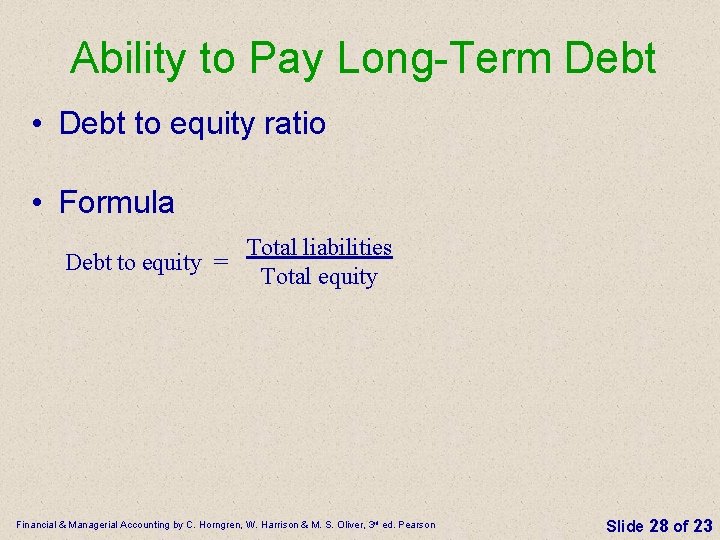 Ability to Pay Long-Term Debt

• Debt to equity ratio

• Formula

$\text{Debt to equity} = \frac{\text{Total liabilities}}{\text{Total equity}}$

Financial & Managerial Accounting by C. Horngren, W. Harrison & M. S. Oliver, 3rd ed. Pearson

Slide 28 of 23